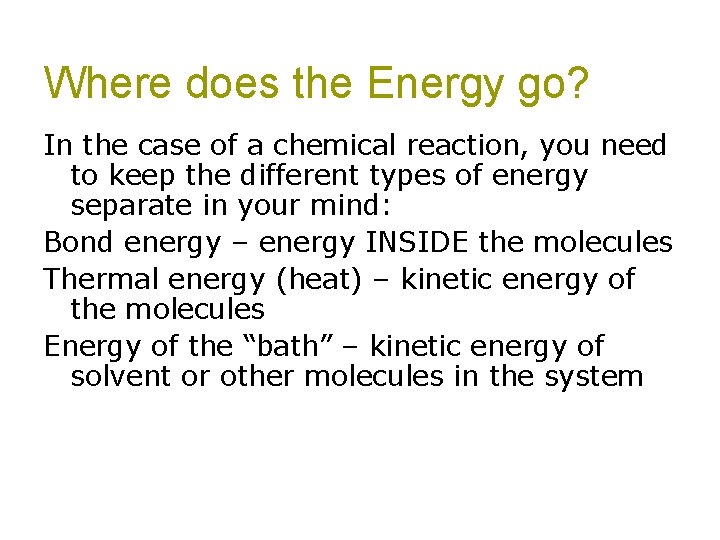 Where does the Energy go?

In the case of a chemical reaction, you need to keep the different types of energy separate in your mind:

Bond energy – energy INSIDE the molecules

Thermal energy (heat) – kinetic energy of the molecules

Energy of the “bath” – kinetic energy of solvent or other molecules in the system